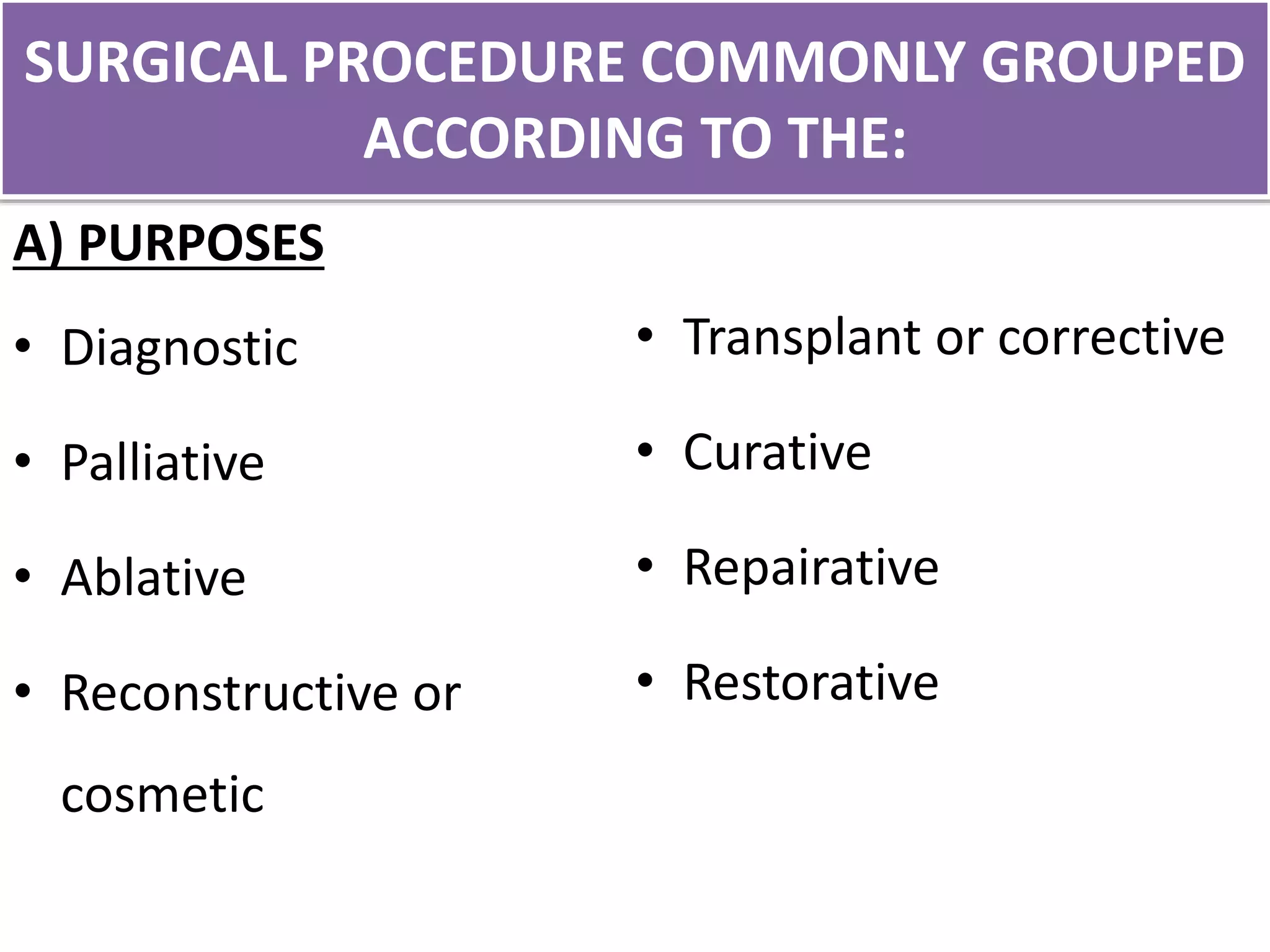 SURGICAL PROCEDURE COMMONLY GROUPED ACCORDING TO THE:

A) PURPOSES

• Diagnostic
• Palliative
• Ablative
• Reconstructive or cosmetic

• Transplant or corrective
• Curative
• Repairative
• Restorative